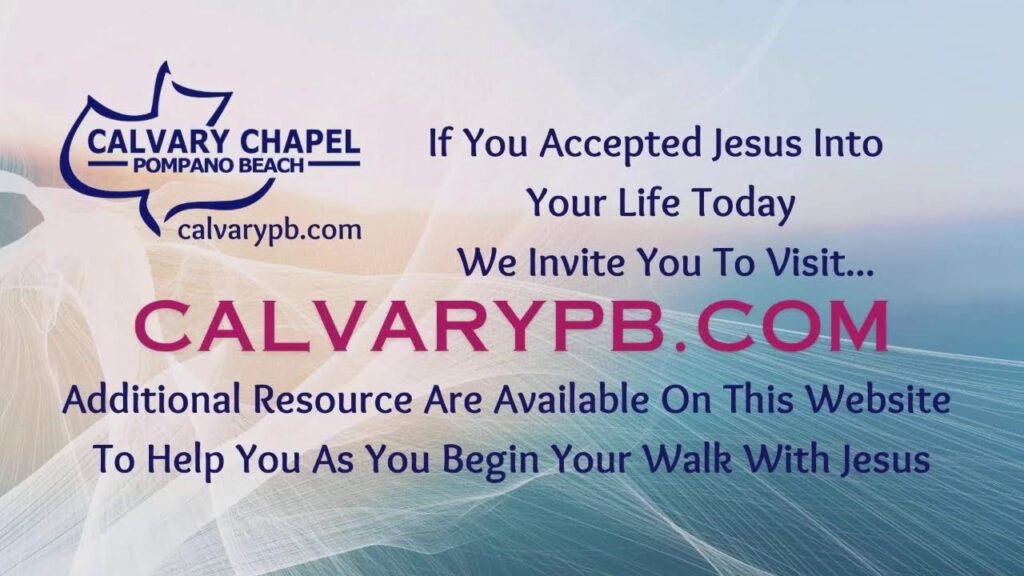 CALVARY CHAPEL
POMPANO BEACH
calvarypb.com

If You Accepted Jesus Into Your Life Today We Invite You To Visit...

CALVARYPB.COM

Additional Resource Are Available On This Website To Help You As You Begin Your Walk With Jesus